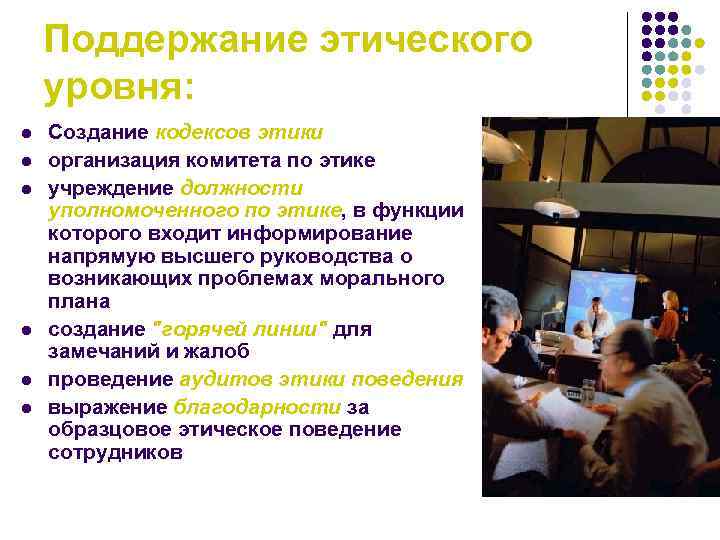 Поддержание этического уровня:

- Создание кодексов этики
- организация комитета по этике
- учреждение должности уполномоченного по этике, в функции которого входит информирование напрямую высшего руководства о возникающих проблемах морального плана
- создание "горячей линии" для замечаний и жалоб
- проведение аудитов этики поведения
- выражение благодарности за образцовое этическое поведение сотрудников